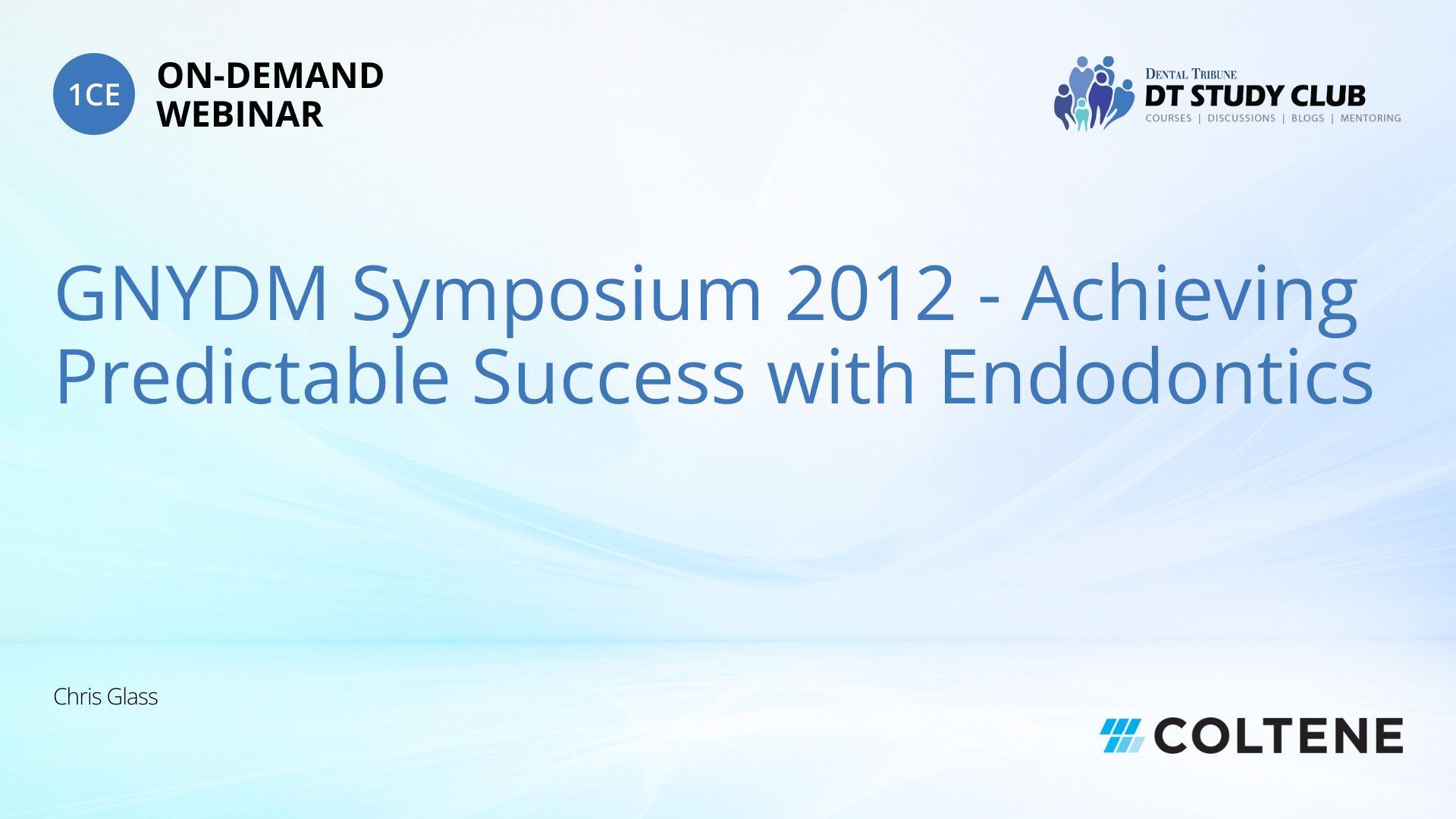 1CE ON-DEMAND WEBINAR

DENTAL TRIBUNE
DT STUDY CLUB
COURSES | DISCUSSIONS | BLOGS | MENTORING

GNYDM Symposium 2012 - Achieving Predictable Success with Endodontics

Chris Glass

COLTENE